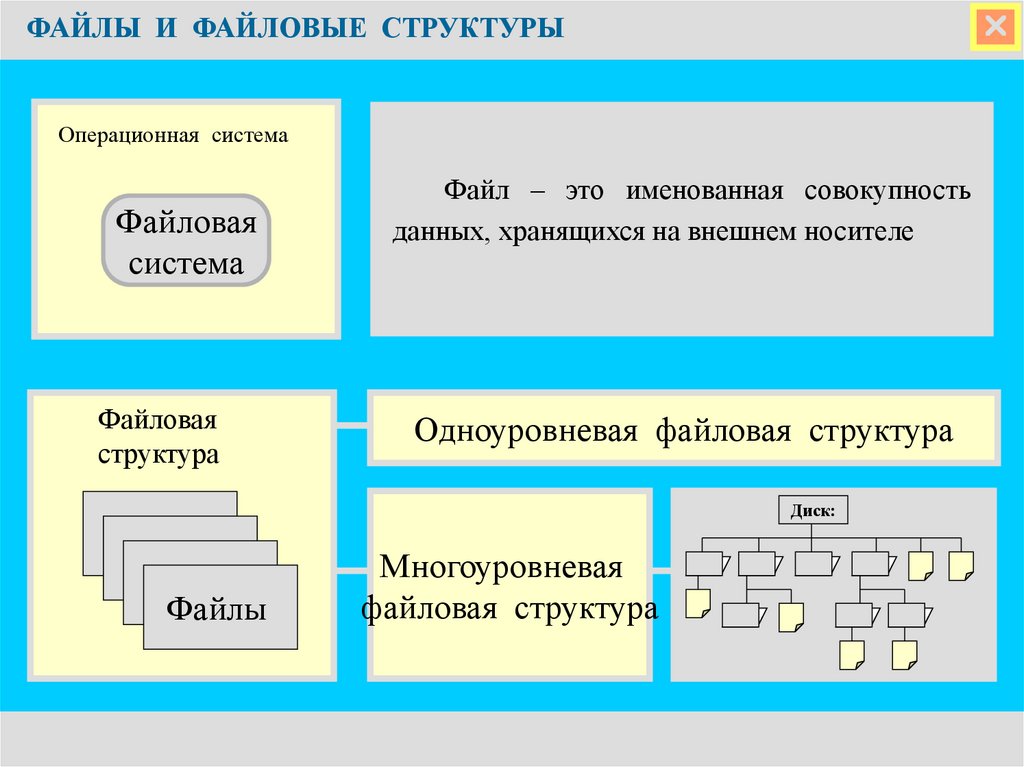 ФАЙЛЫ И ФАЙЛОВЫЕ СТРУКТУРЫ

Операционная система

Файловая система

Файл – это именованная совокупность данных, хранящихся на внешнем носителе

Файловая структура

Файлы

Одноуровневая файловая структура

Многоуровневая файловая структура

Диск: